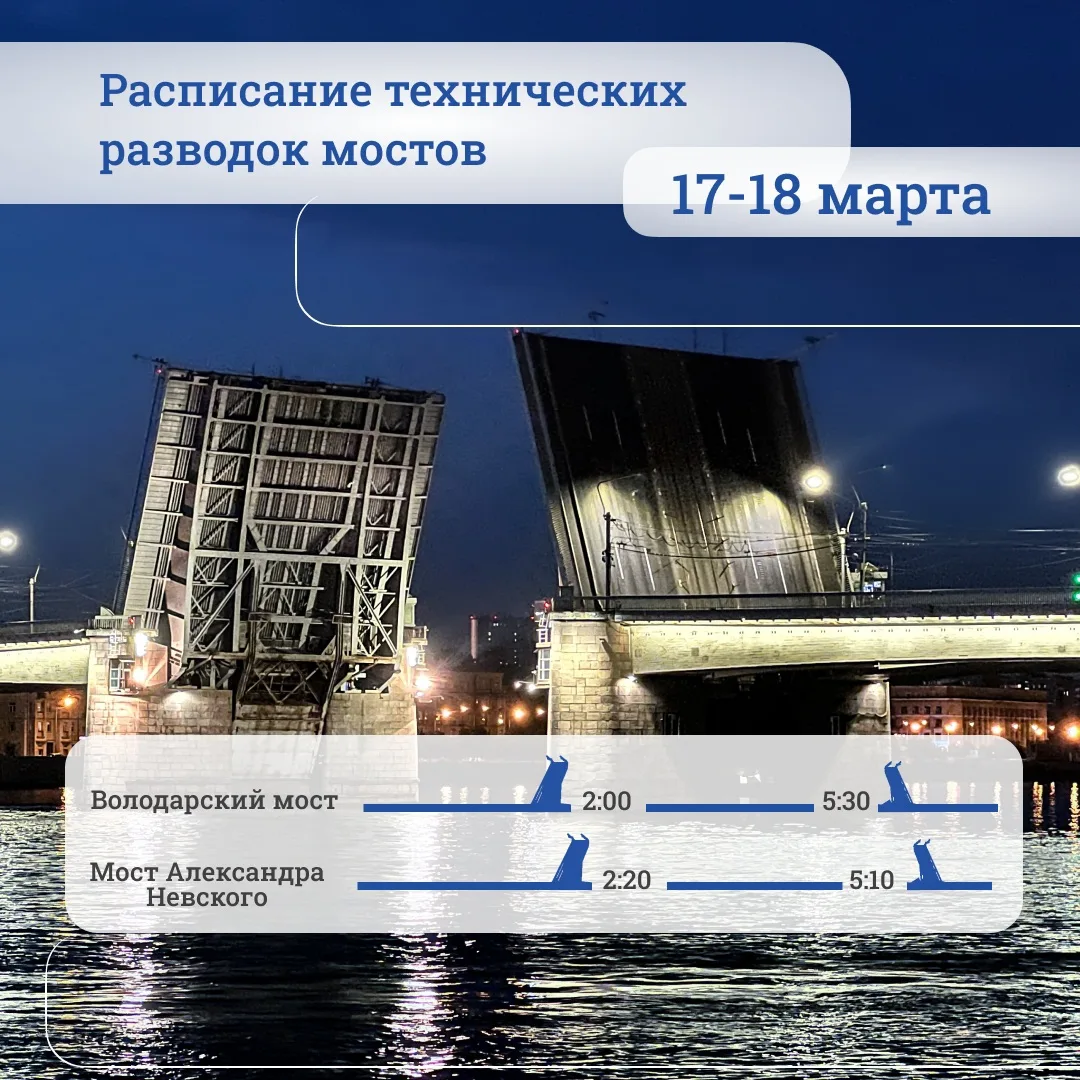 Расписание технических разводок мостов

17-18 марта

Володарский мост 2:00 5:30

Мост Александра Невского 2:20 5:10